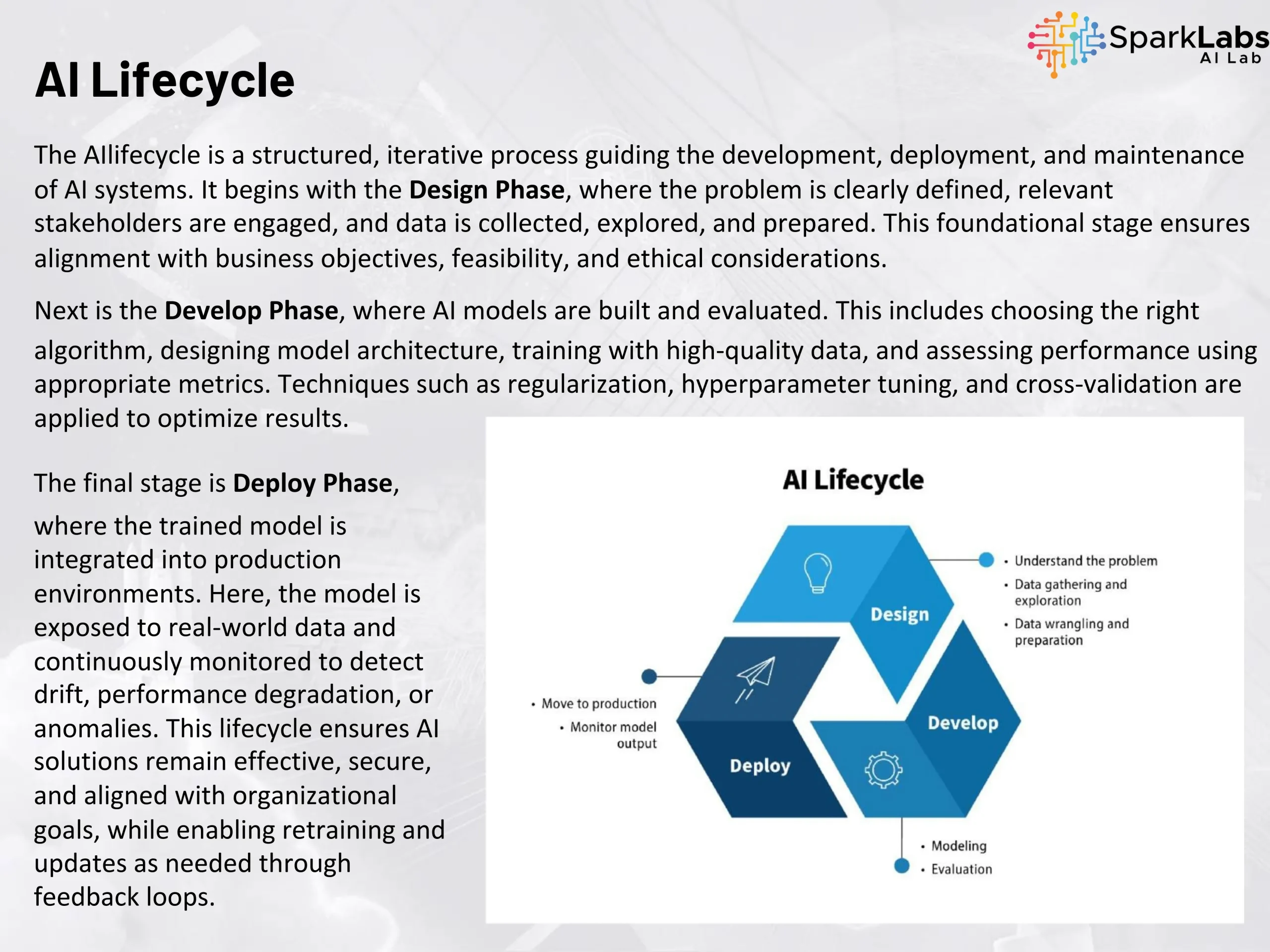 SparkLabs
AI Lab

AI Lifecycle

The AIlifecycle is a structured, iterative process guiding the development, deployment, and maintenance of AI systems. It begins with the Design Phase, where the problem is clearly defined, relevant stakeholders are engaged, and data is collected, explored, and prepared. This foundational stage ensures alignment with business objectives, feasibility, and ethical considerations.

Next is the Develop Phase, where AI models are built and evaluated. This includes choosing the right algorithm, designing model architecture, training with high-quality data, and assessing performance using appropriate metrics. Techniques such as regularization, hyperparameter tuning, and cross-validation are applied to optimize results.

The final stage is Deploy Phase, where the trained model is integrated into production environments. Here, the model is exposed to real-world data and continuously monitored to detect drift, performance degradation, or anomalies. This lifecycle ensures AI solutions remain effective, secure, and aligned with organizational goals, while enabling retraining and updates as needed through feedback loops.

AI Lifecycle

Design
• Understand the problem
• Data gathering and exploration
• Data wrangling and preparation

Develop
• Modeling
• Evaluation

Deploy
• Move to production
• Monitor model output